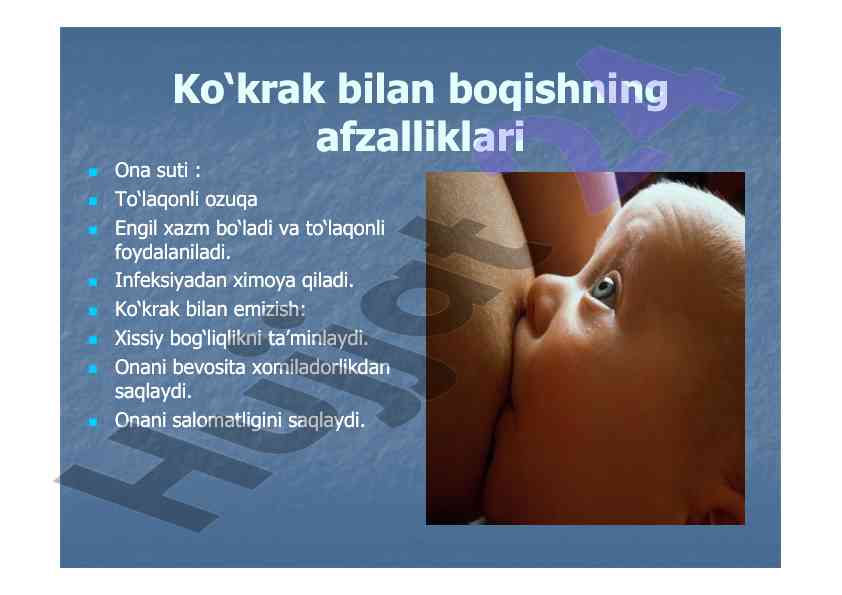 Ko‘krak bilan boqishning afzalliklari

- Ona suti :
- To‘laqonli ozuqa
- Engil xazm bo‘ladi va to‘laqonli foydalaniladi.
- Infeksiyadan ximoya qiladi.
- Ko‘krak bilan emizish:
- Xissiy bog‘liqlikni ta’minlaydi.
- Onani bevosita xomiladorlikdan saqlaydi.
- Onani salomatligini saqlaydi.

Hujjat